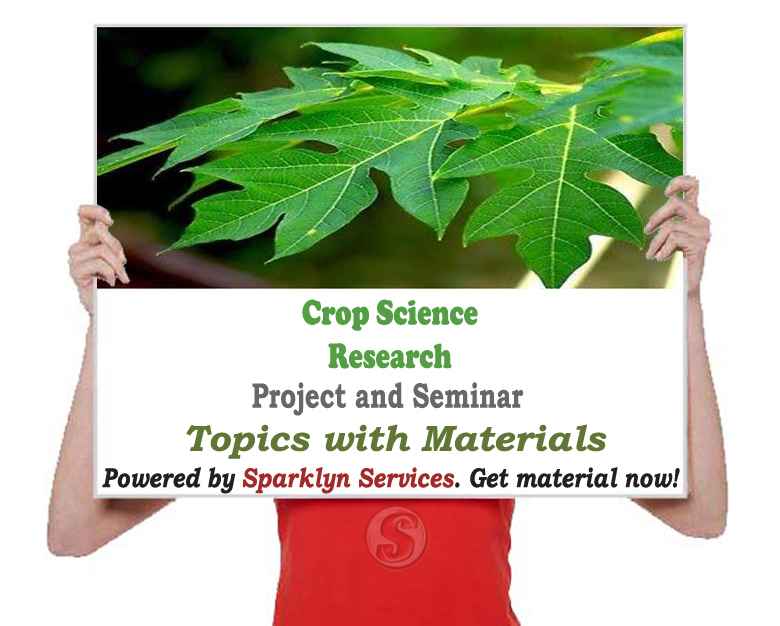 Crop Science

Research

Project and Seminar

Topics with Materials

Powered by Sparklyn Services. Get material now!

S